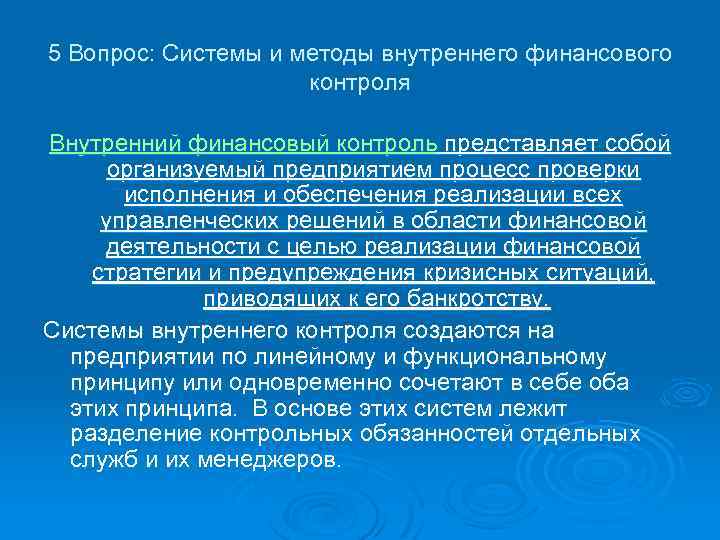 5 Вопрос: Системы и методы внутреннего финансового контроля

Внутренний финансовый контроль представляет собой организуемый предприятием процесс проверки исполнения и обеспечения реализации всех управленческих решений в области финансовой деятельности с целью реализации финансовой стратегии и предупреждения кризисных ситуаций, приводящих к его банкротству.

Системы внутреннего контроля создаются на предприятии по линейному и функциональному принципу или одновременно сочетают в себе оба этих принципа. В основе этих систем лежит разделение контрольных обязанностей отдельных служб и их менеджеров.